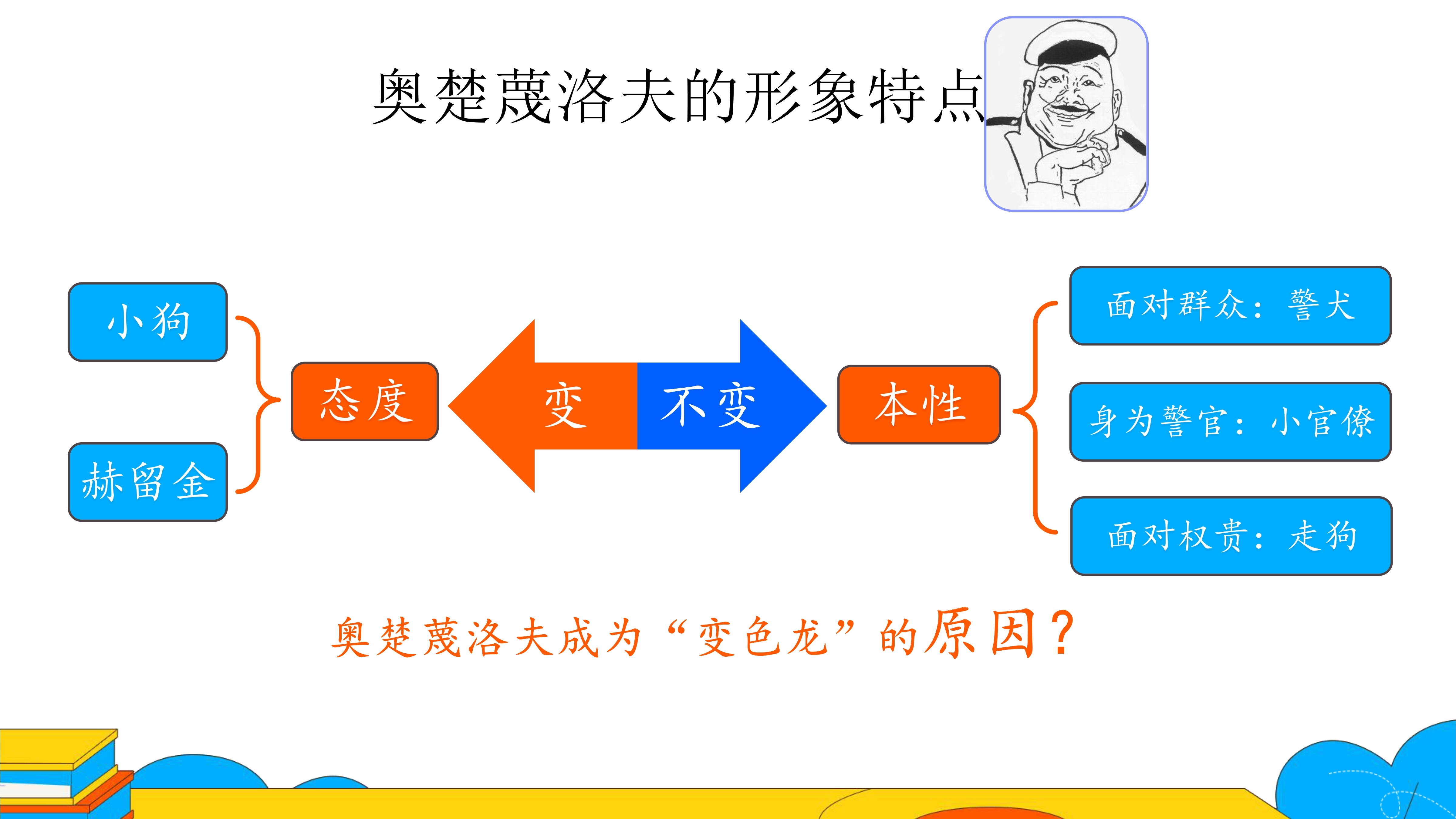 奥楚蔑洛夫的形象特点

小狗

赫留金

态度

变

不变

本性

面对群众：警犬

身为警官：小官僚

面对权贵：走狗

奥楚蔑洛夫成为“变色龙”的原因？